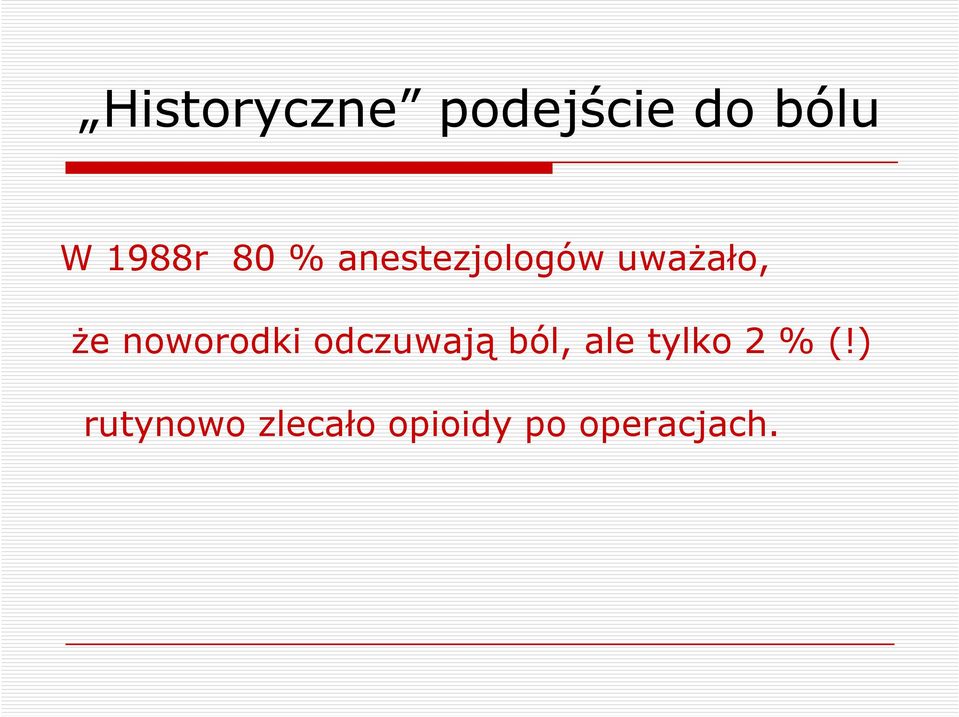 „Historyczne” podejście do bólu

W 1988r 80 % anestezjologów uważało,

że noworodki odczuwają ból, ale tylko 2 % (!)

rutynowo zlecało opioidy po operacjach.